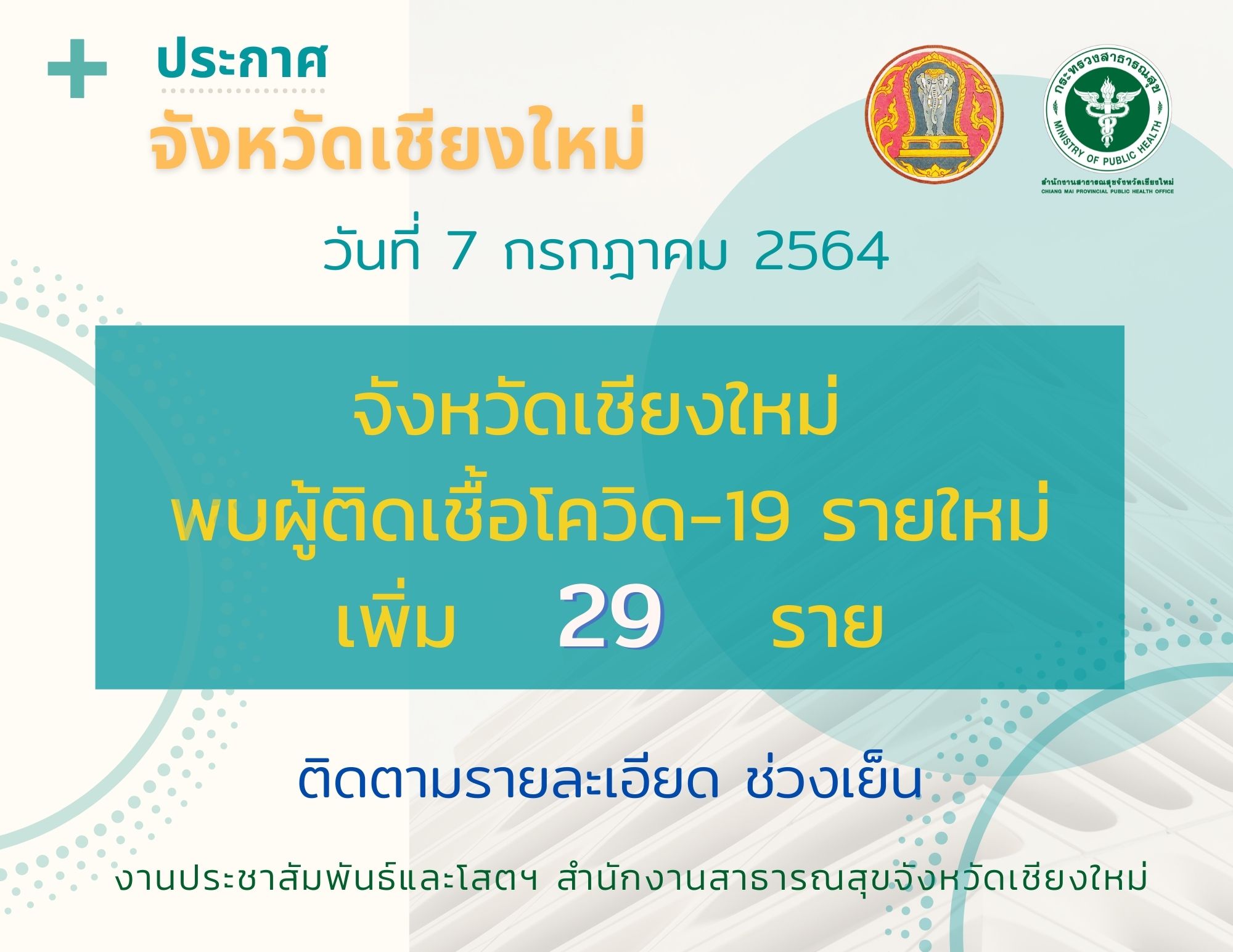 ประกาศ
จังหวัดเชียงใหม่

กระทรวงสาธารณสุข
MINISTRY OF PUBLIC HEALTH
สำนักงานสาธารณสุขจังหวัดเชียงใหม่
CHIANG MAI PROVINCIAL PUBLIC HEALTH OFFICE

วันที่ 7 กรกฎาคม 2564

จังหวัดเชียงใหม่
พบผู้ติดเชื้อโควิด-19 รายใหม่
เพิ่ม 29 ราย

ติดตามรายละเอียด ช่วงเย็น

งานประชาสัมพันธ์และโสตฯ สำนักงานสาธารณสุขจังหวัดเชียงใหม่